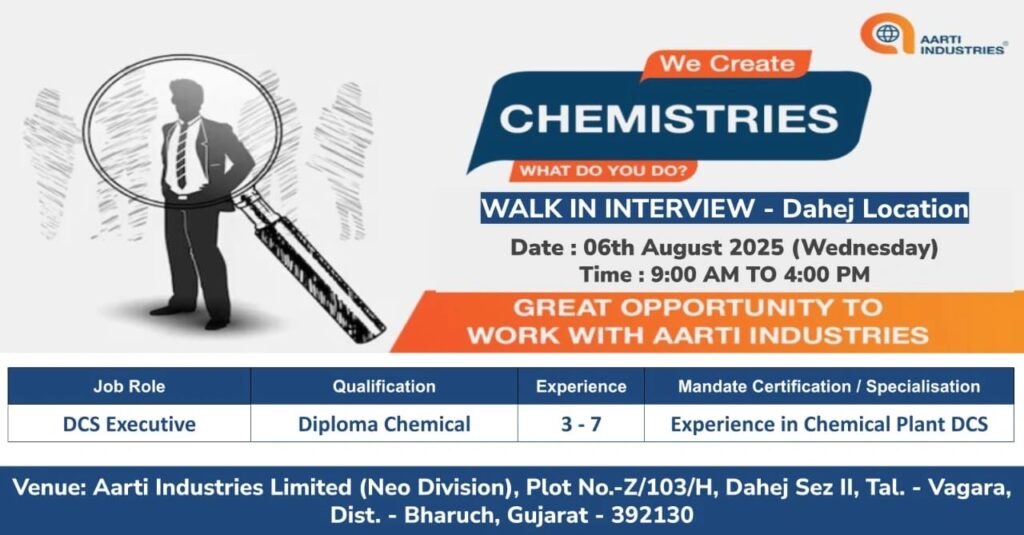 AARTI INDUSTRIES®

We Create
CHEMISTRIES
WHAT DO YOU DO?

WALK IN INTERVIEW - Dahej Location
Date : 06th August 2025 (Wednesday)
Time : 9:00 AM TO 4:00 PM

GREAT OPPORTUNITY TO WORK WITH AARTI INDUSTRIES

| Job Role | Qualification | Experience | Mandate Certification / Specialisation |
|---|---|---|---|
| DCS Executive | Diploma Chemical | 3 - 7 | Experience in Chemical Plant DCS |

Venue: Aarti Industries Limited (Neo Division), Plot No.-Z/103/H, Dahej Sez II, Tal. - Vagara, Dist. - Bharuch, Gujarat - 392130